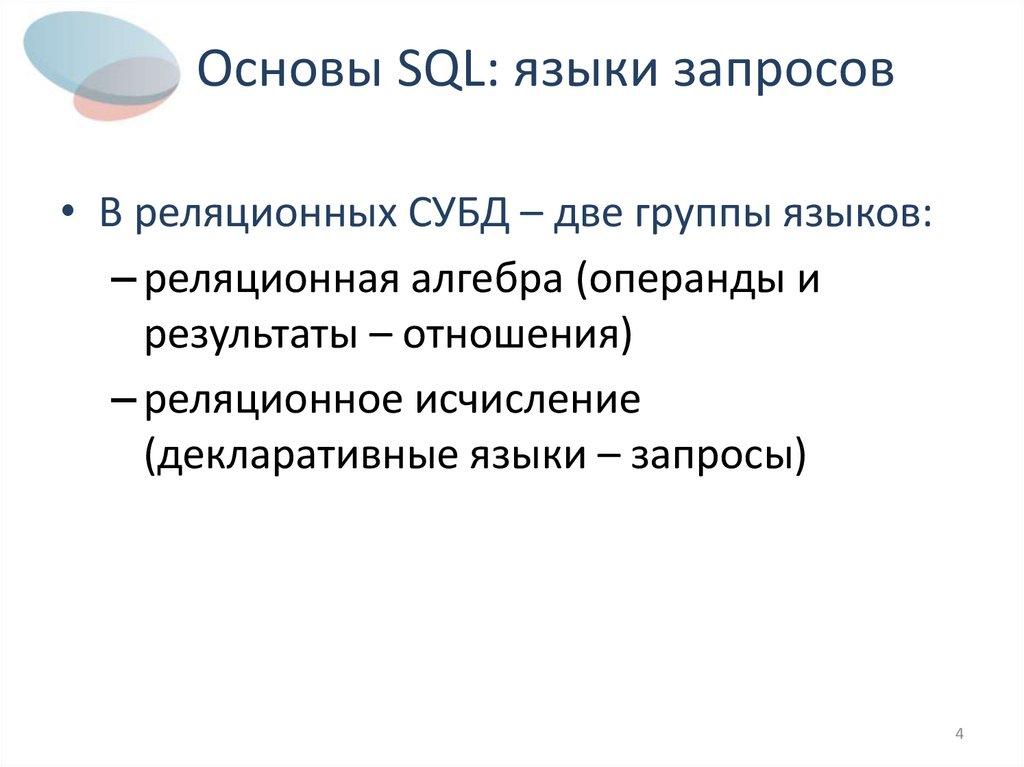 Основы SQL: языки запросов

• В реляционных СУБД – две группы языков:
– реляционная алгебра (операнды и результаты – отношения)
– реляционное исчисление (декларативные языки – запросы)

4